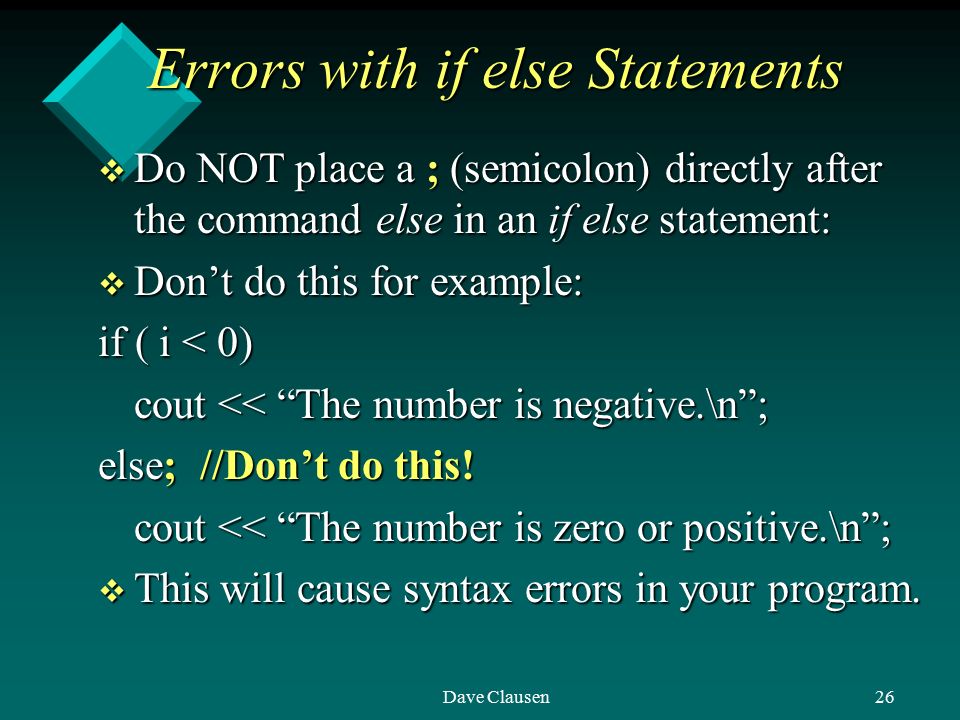 Errors with if else Statements

❖ Do NOT place a ; (semicolon) directly after the command else in an if else statement:

❖ Don’t do this for example:

if ( i < 0)

cout << “The number is negative.\n”;

else; //Don’t do this!

cout << “The number is zero or positive.\n”;

❖ This will cause syntax errors in your program.

Dave Clausen

26